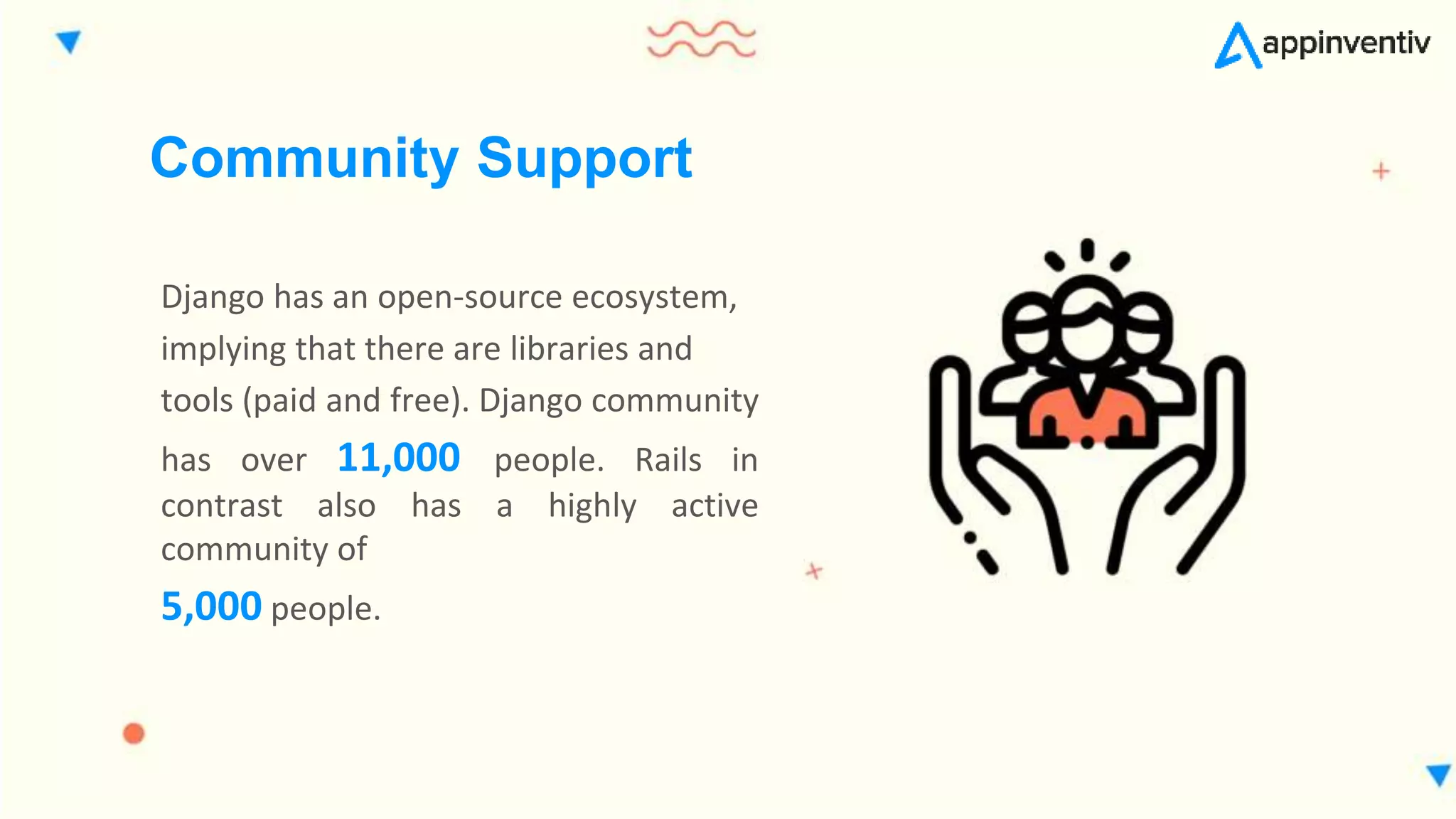 appinventiv

Community Support

Django has an open-source ecosystem, implying that there are libraries and tools (paid and free). Django community has over 11,000 people. Rails in contrast also has a highly active community of

5,000 people.